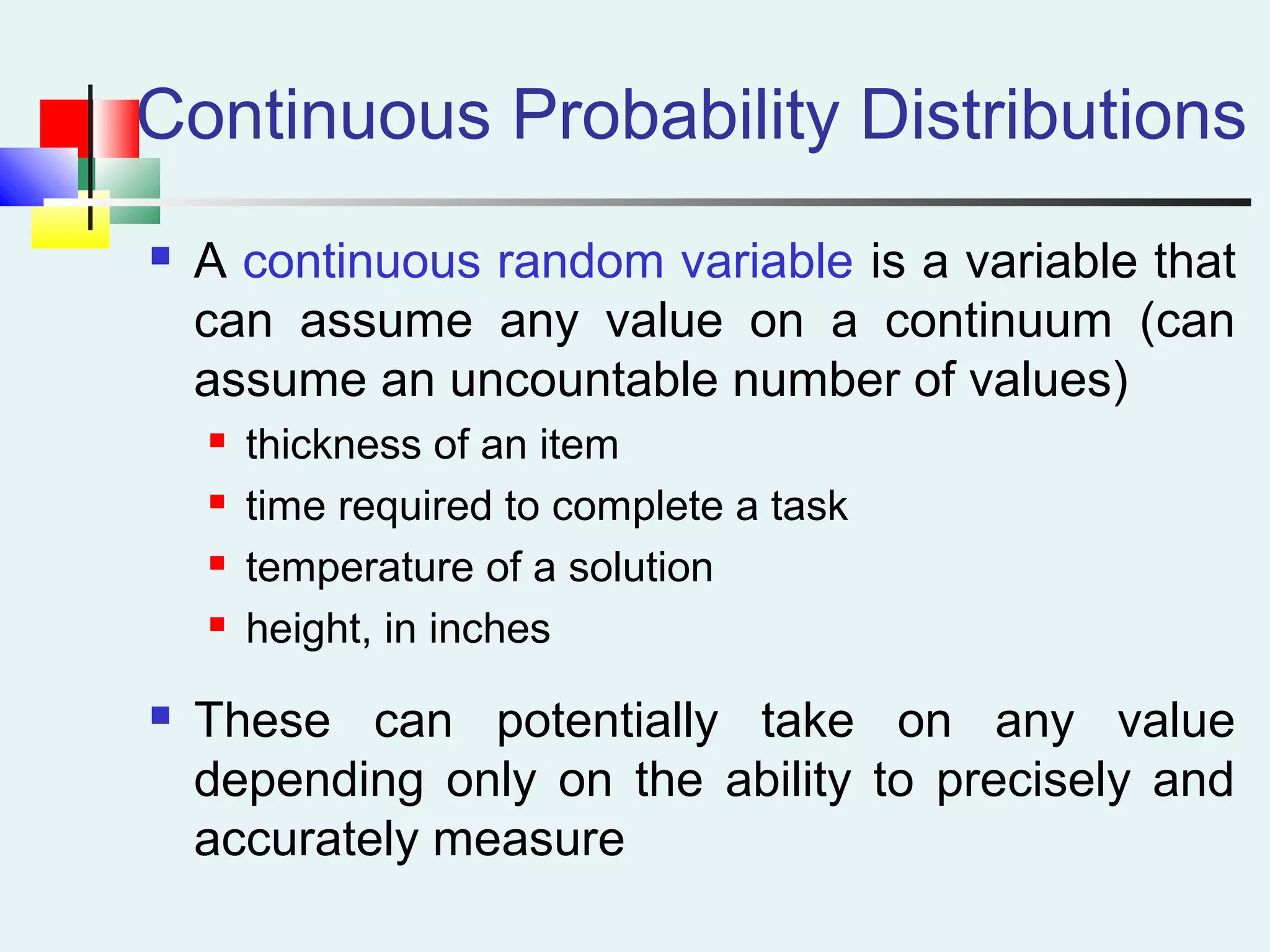 Continuous Probability Distributions

A continuous random variable is a variable that can assume any value on a continuum (can assume an uncountable number of values)

thickness of an item

time required to complete a task

temperature of a solution

height, in inches

These can potentially take on any value depending only on the ability to precisely and accurately measure